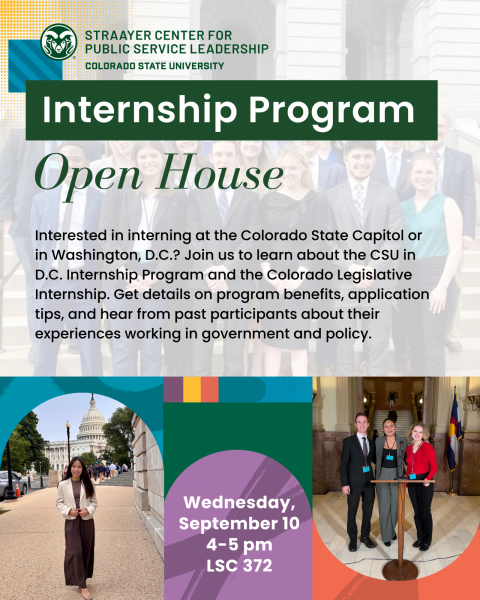 STRAAYER CENTER FOR PUBLIC SERVICE LEADERSHIP
COLORADO STATE UNIVERSITY

Internship Program

Open House

Interested in interning at the Colorado State Capitol or in Washington, D.C.? Join us to learn about the CSU in D.C. Internship Program and the Colorado Legislative Internship. Get details on program benefits, application tips, and hear from past participants about their experiences working in government and policy.

Wednesday, September 10
4-5 pm
LSC 372